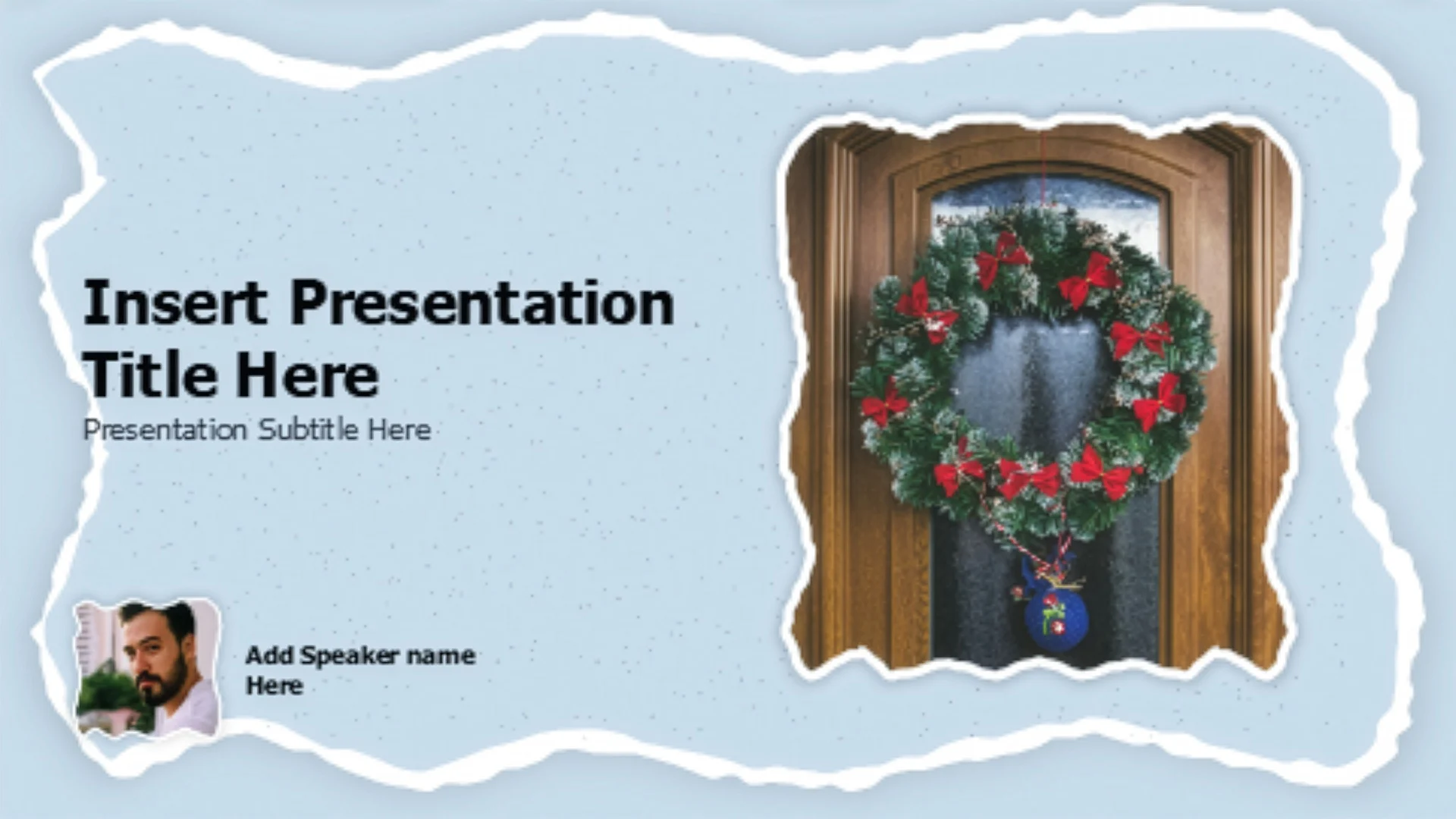 Insert Presentation Title Here

Presentation Subtitle Here

Add Speaker name Here